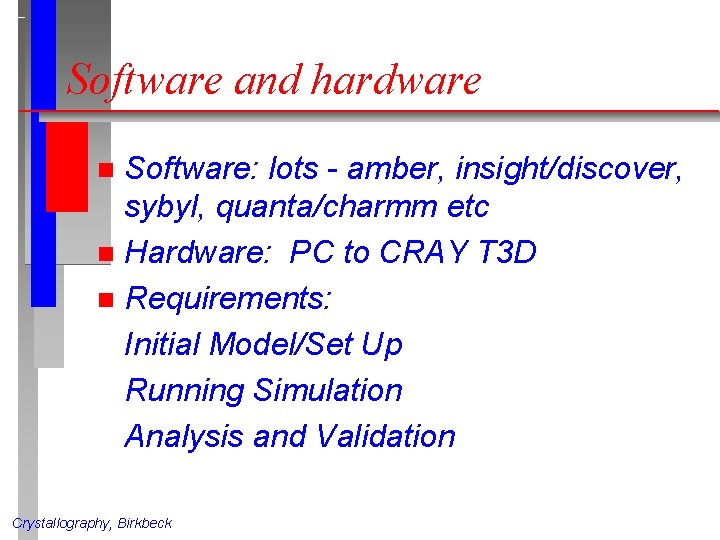 Software and hardware

Software: lots - amber, insight/discover, sybyl, quanta/charmm etc

Hardware: PC to CRAY T3D

Requirements:

Initial Model/Set Up

Running Simulation

Analysis and Validation

Crystallography, Birkbeck